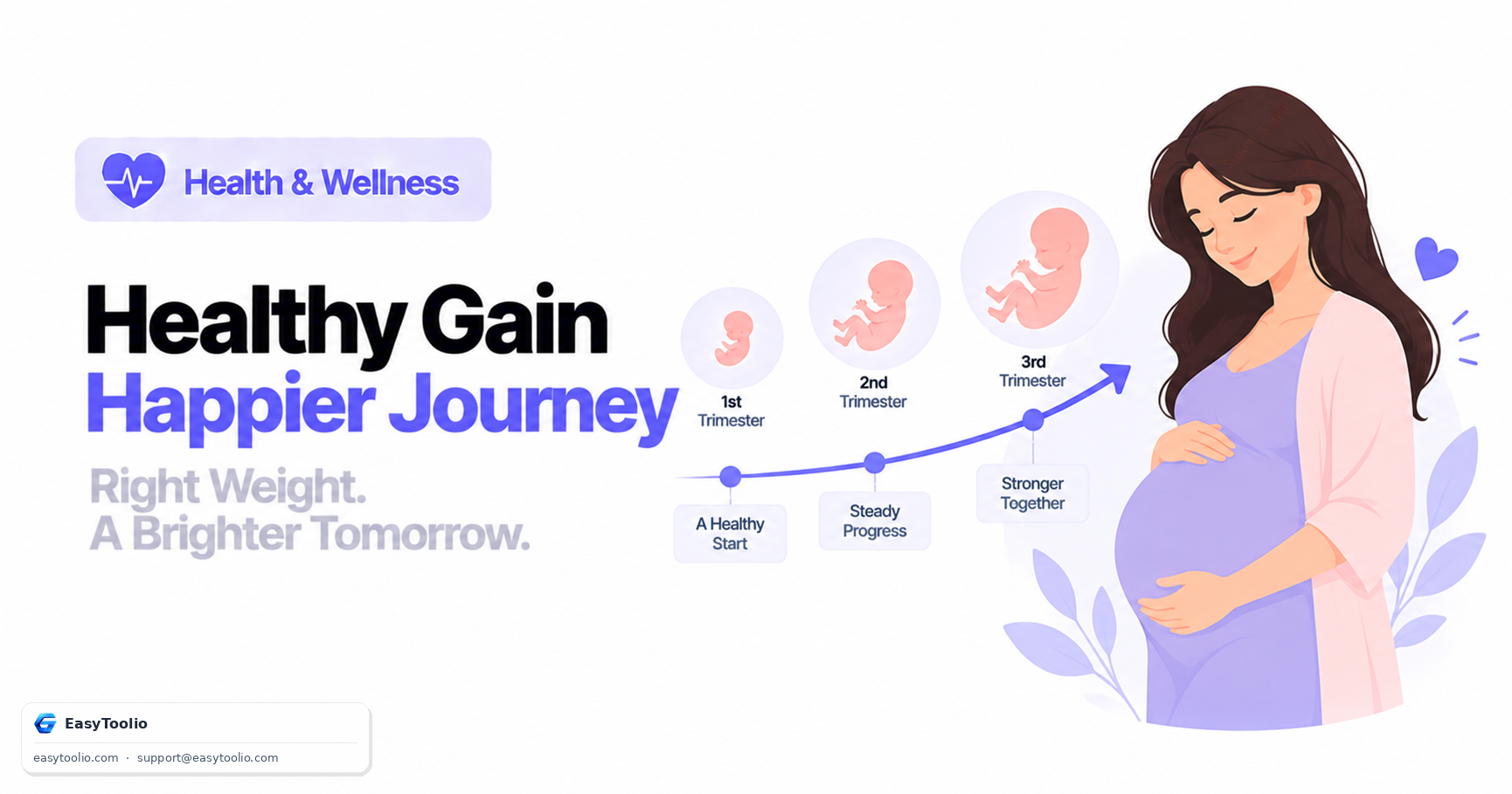 Health & Wellness

Healthy Gain
Happier Journey

Right Weight.
A Brighter Tomorrow.

1st
Trimester

2nd
Trimester

3rd
Trimester

A Healthy
Start

Steady
Progress

Stronger
Together

EasyToolio

easytoolio.com · support@easytoolio.com